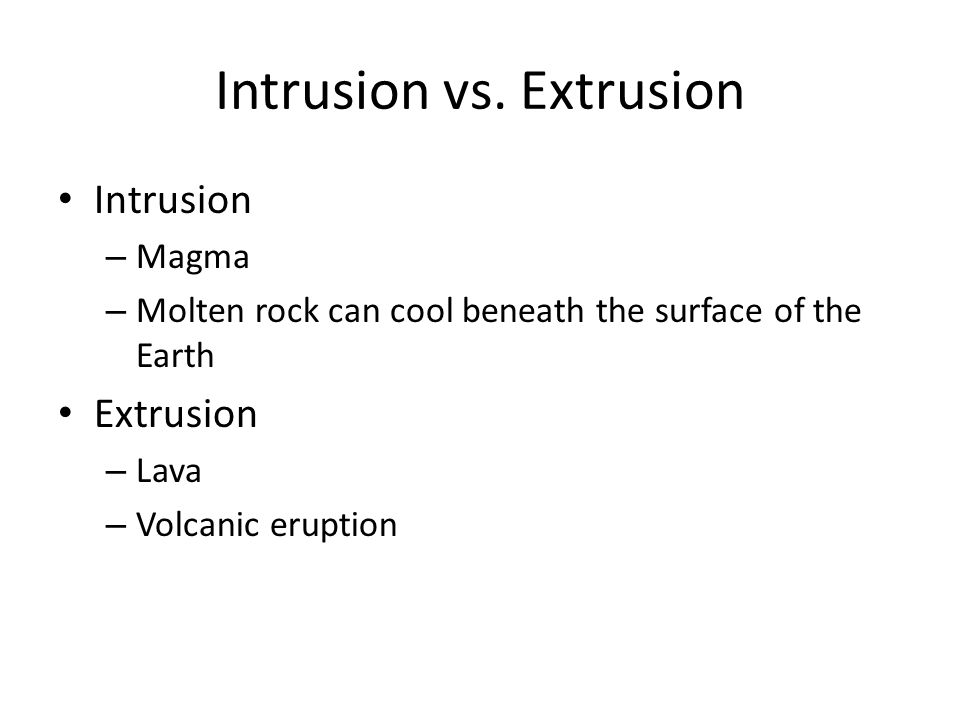 Intrusion vs. Extrusion

• Intrusion
– Magma
– Molten rock can cool beneath the surface of the Earth

• Extrusion
– Lava
– Volcanic eruption